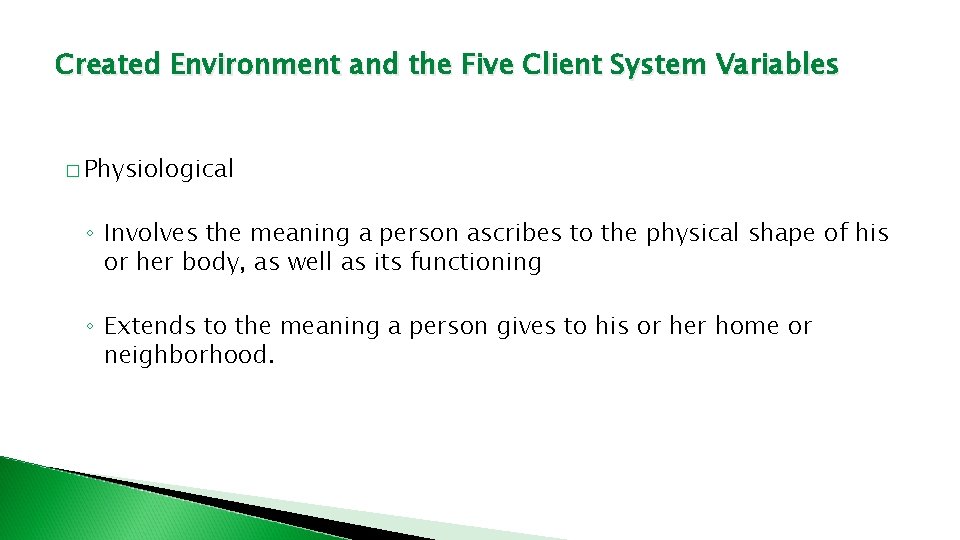 Created Environment and the Five Client System Variables

□ Physiological

◦ Involves the meaning a person ascribes to the physical shape of his or her body, as well as its functioning

◦ Extends to the meaning a person gives to his or her home or neighborhood.